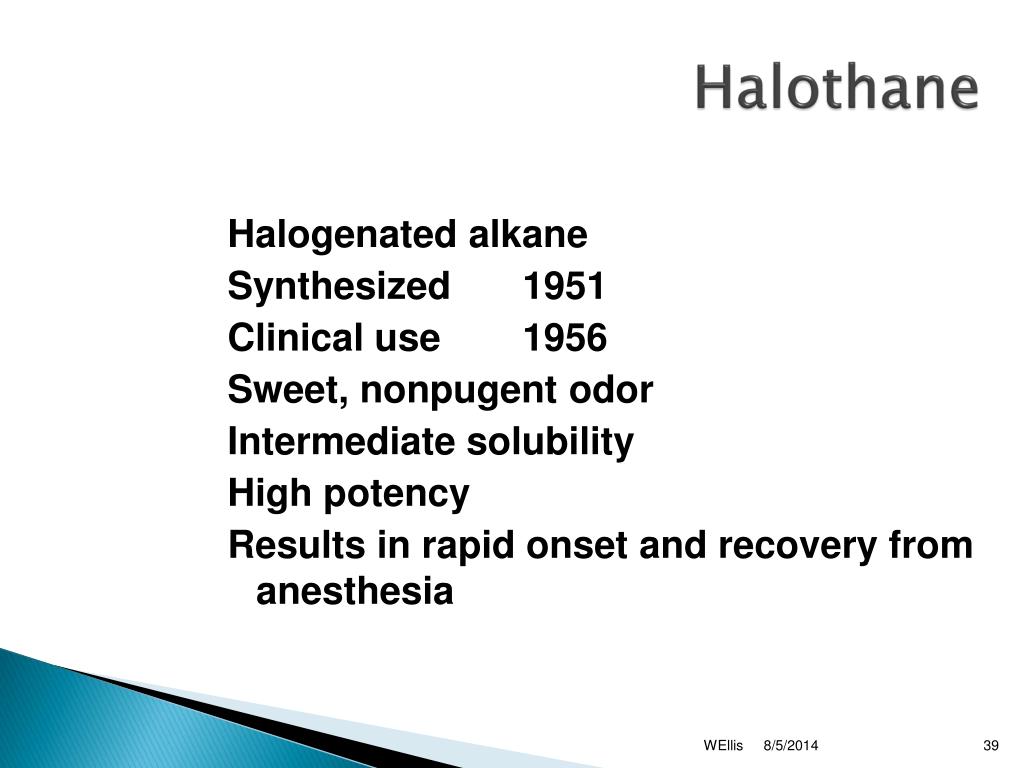 Halothane

Halogenated alkane
Synthesized 1951
Clinical use 1956
Sweet, nonpugent odor
Intermediate solubility
High potency
Results in rapid onset and recovery from anesthesia

WEllis 8/5/2014 39